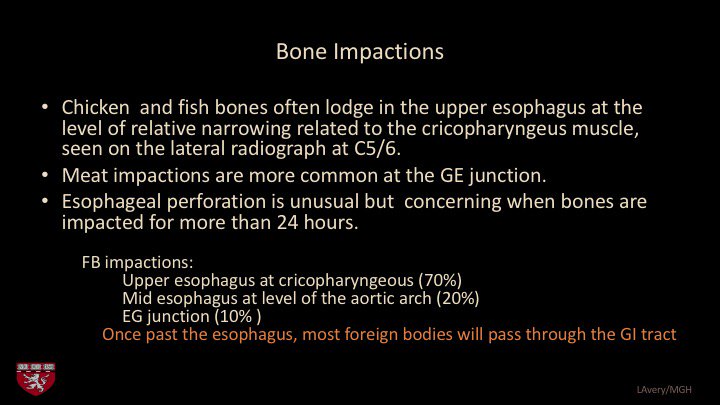 Bone Impactions

• Chicken and fish bones often lodge in the upper esophagus at the level of relative narrowing related to the cricopharyngeus muscle, seen on the lateral radiograph at C5/6.
• Meat impactions are more common at the GE junction.
• Esophageal perforation is unusual but concerning when bones are impacted for more than 24 hours.

FB impactions:
Upper esophagus at cricopharyngeous (70%)
Mid esophagus at level of the aortic arch (20%)
EG junction (10% )
Once past the esophagus, most foreign bodies will pass through the GI tract

LAvery/MGH